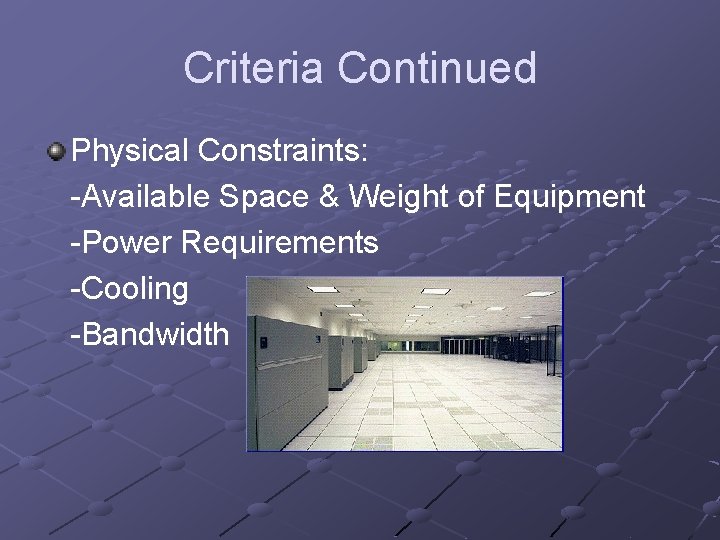 Criteria Continued

• Physical Constraints:

-Available Space & Weight of Equipment

-Power Requirements

-Cooling

-Bandwidth